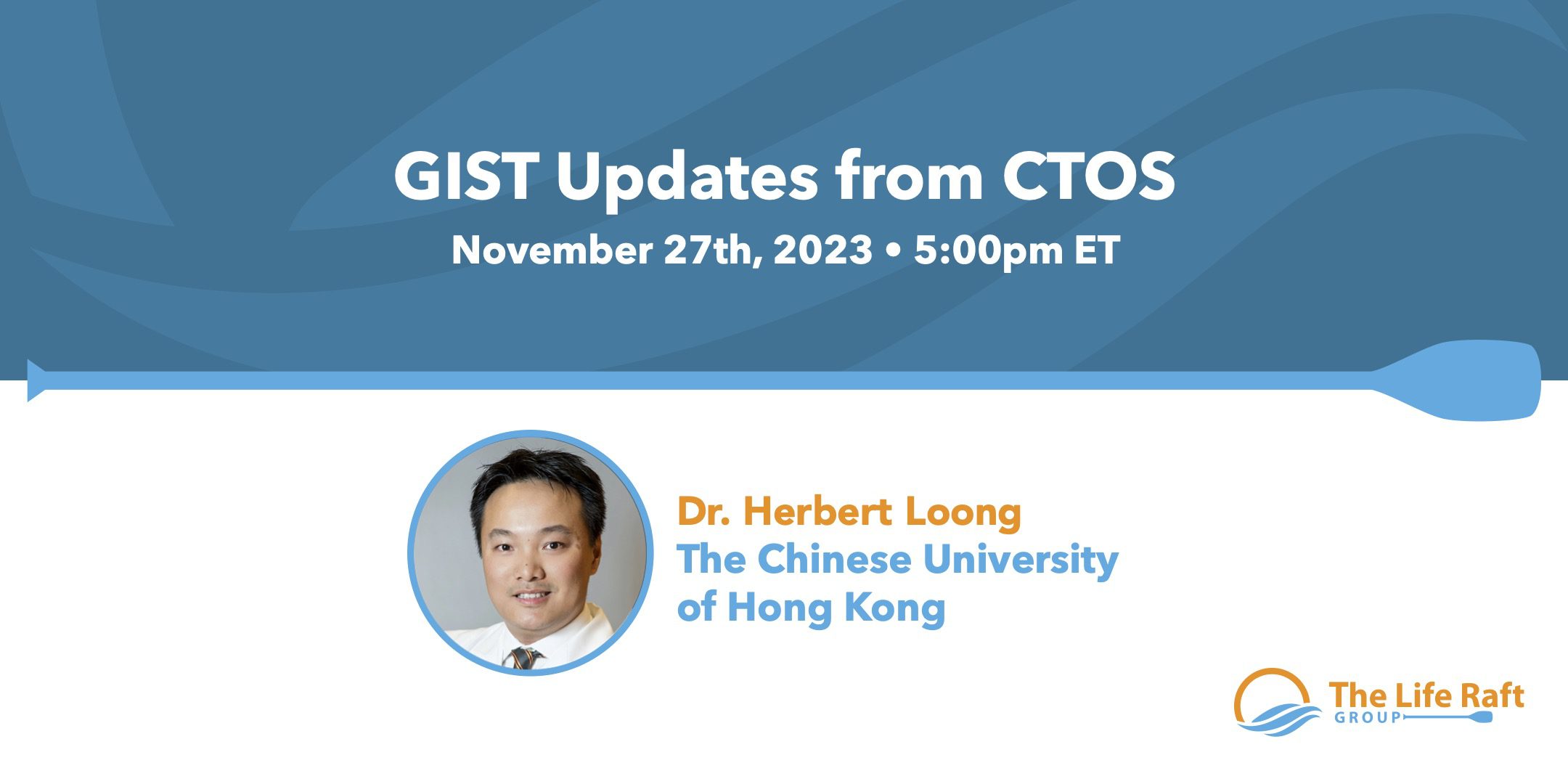 GIST Updates from CTOS
November 27th, 2023 • 5:00pm ET

Dr. Herbert Loong
The Chinese University of Hong Kong

The Life Raft GROUP